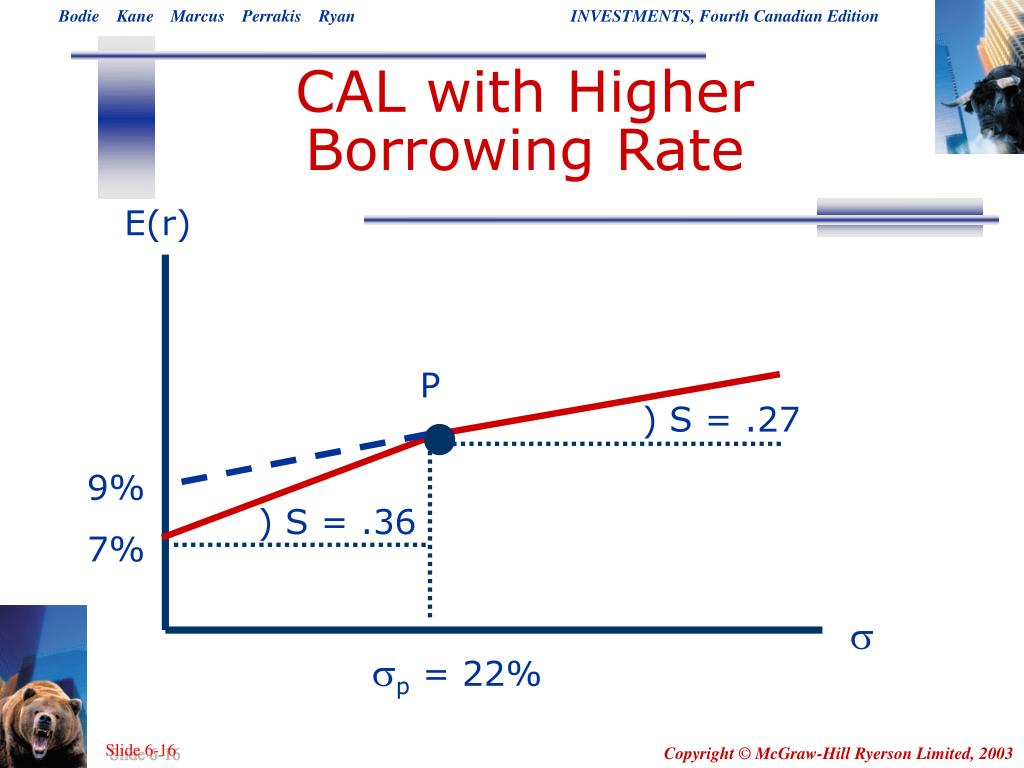 Bodie Kane Marcus Perrakis Ryan

INVESTMENTS, Fourth Canadian Edition

CAL with Higher Borrowing Rate

E(r)

P

) S = .27

9%

) S = .36

7%

$\sigma$

$\sigma_p$ = 22%

Slide 6-16

Copyright © McGraw-Hill Ryerson Limited, 2003